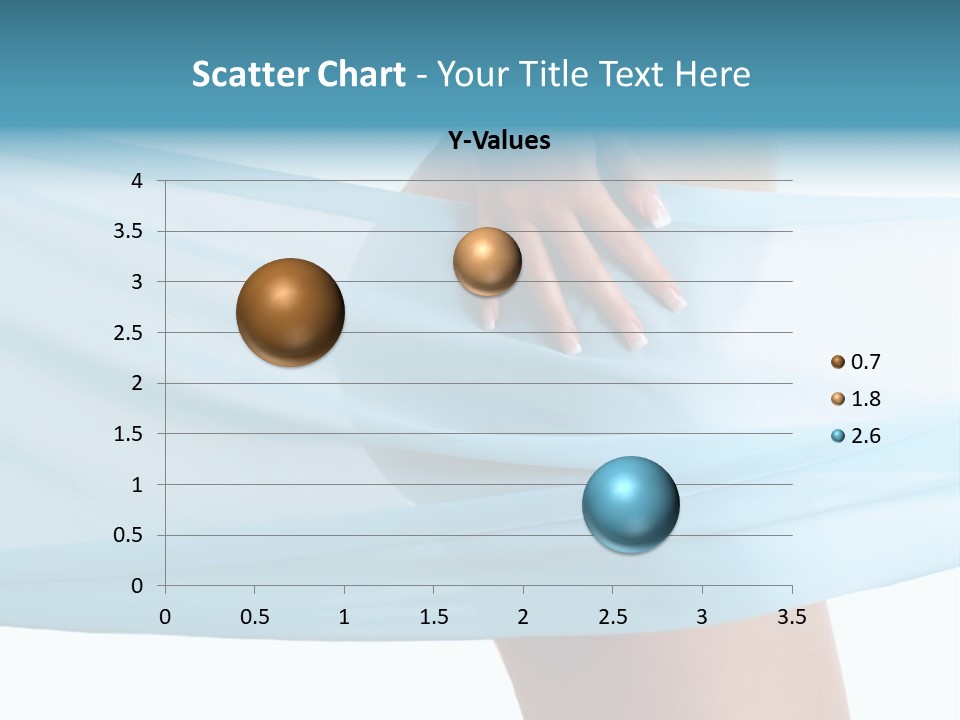 Scatter Chart - Your Title Text Here

Y-Values

4
3.5
3
2.5
2
1.5
1
0.5
0

0 0.5 1 1.5 2 2.5 3 3.5

0.7
1.8
2.6